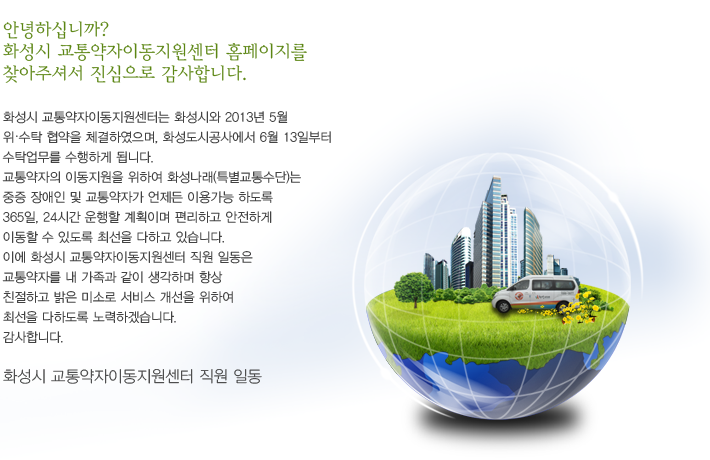 안녕하십니까?
화성시 교통약자이동지원센터 홈페이지를 찾아주셔서 진심으로 감사합니다.

화성시 교통약자이동지원센터는 화성시와 2013년 5월 위·수탁 협약을 체결하였으며, 화성도시공사에서 6월 13일부터 수탁업무를 수행하게 됩니다.
교통약자의 이동지원을 위하여 화성나래(특별교통수단)는 중증 장애인 및 교통약자가 언제든 이용가능 하도록 365일, 24시간 운행할 계획이며 편리하고 안전하게 이동할 수 있도록 최선을 다하고 있습니다.
이에 화성시 교통약자이동지원센터 직원 일동은 교통약자를 내 가족과 같이 생각하며 항상 친절하고 밝은 미소로 서비스 개선을 위하여 최선을 다하도록 노력하겠습니다.
감사합니다.

화성시 교통약자이동지원센터 직원 일동